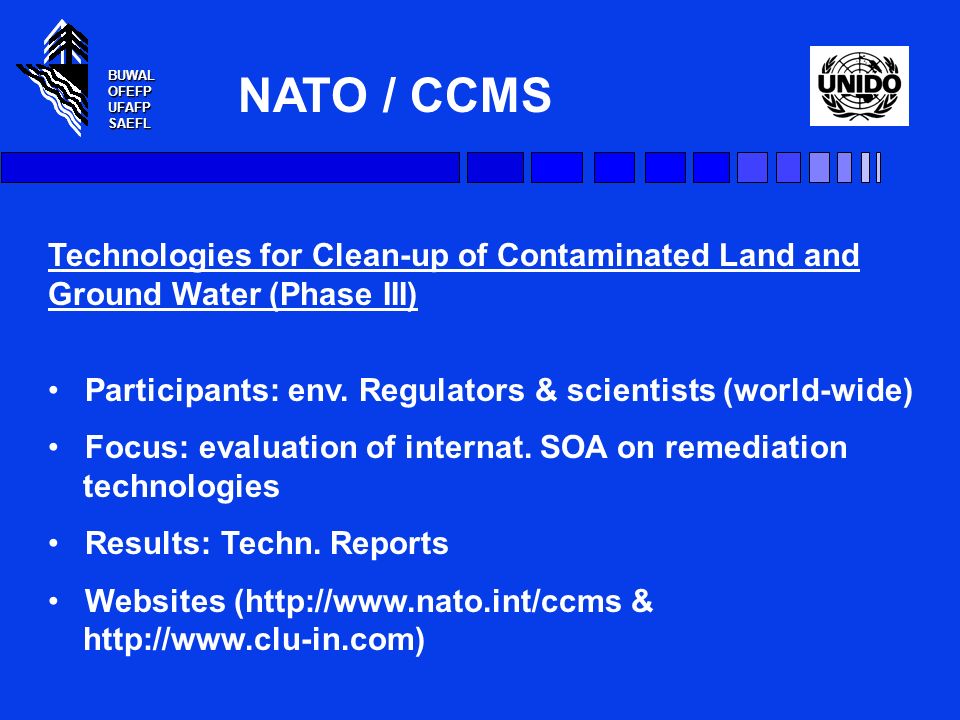 BUWAL
OFEFP
UFAFP
SAEFL

NATO / CCMS

UNIDO

Technologies for Clean-up of Contaminated Land and Ground Water (Phase III)

• Participants: env. Regulators & scientists (world-wide)

• Focus: evaluation of internat. SOA on remediation technologies

• Results: Techn. Reports

• Websites (http://www.nato.int/ccms & http://www.clu-in.com)